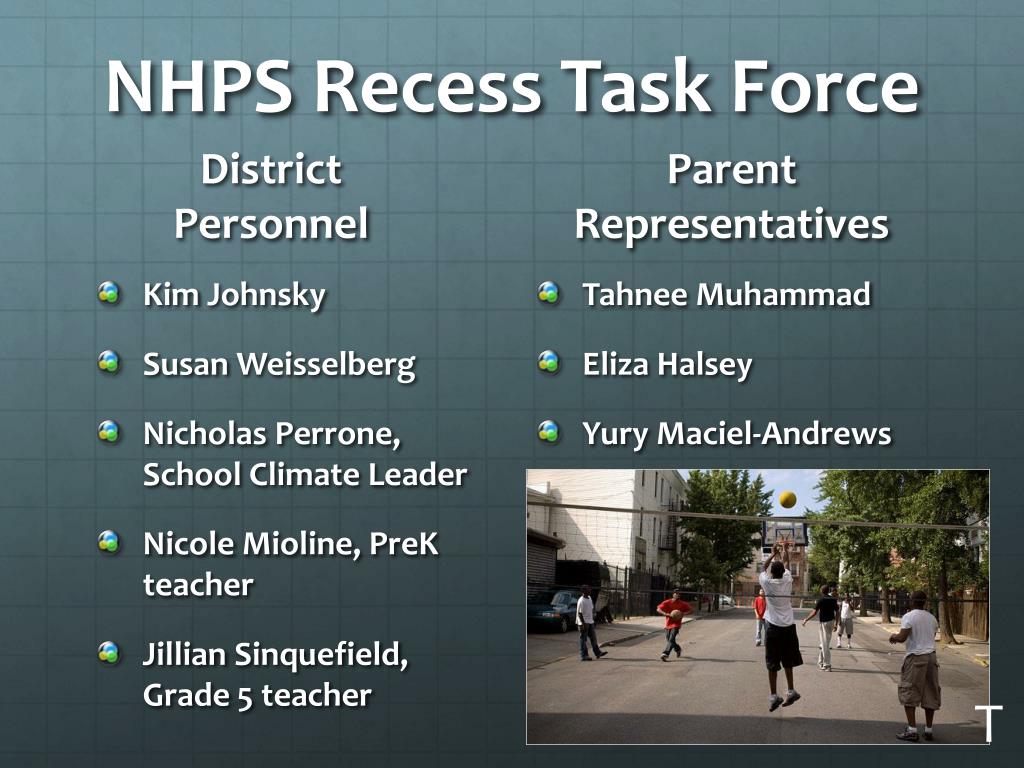 NHPS Recess Task Force

District Personnel

Kim Johnsky

Susan Weisselberg

Nicholas Perrone, School Climate Leader

Nicole Mioline, PreK teacher

Jillian Sinquefield, Grade 5 teacher

Parent Representatives

Tahnee Muhammad

Eliza Halsey

Yury Maciel-Andrews

T